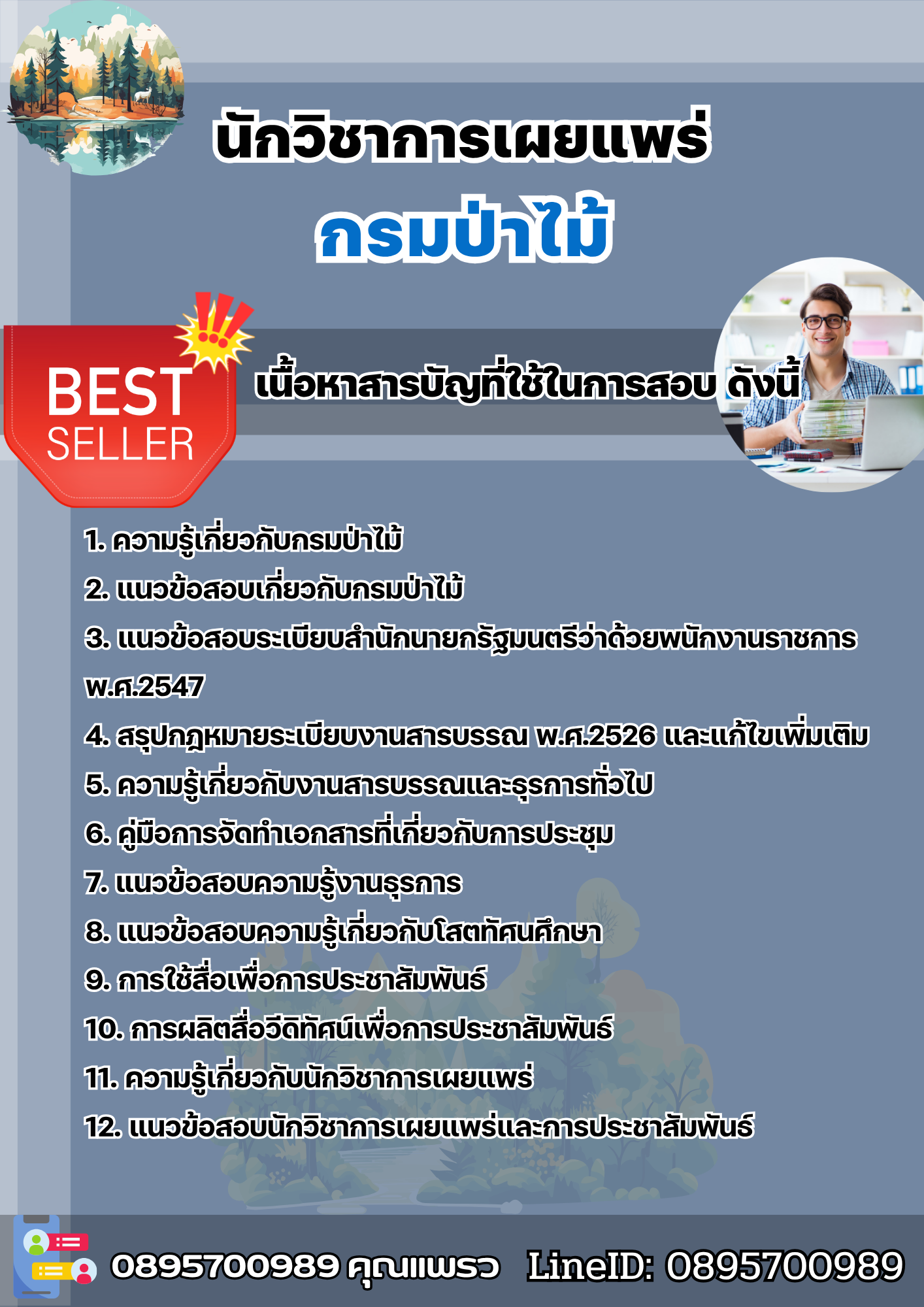 นักวิชาการเผยแพร่
กรมป่าไม้

BEST SELLER

เนื้อหาสารบัญที่ใช้ในการสอบ ดังนี้

1. ความรู้เกี่ยวกับกรมป่าไม้
2. แนวข้อสอบเกี่ยวกับกรมป่าไม้
3. แนวข้อสอบระเบียบสำนักนายกรัฐมนตรีว่าด้วยพนักงานราชการ พ.ศ.2547
4. สรุปกฎหมายระเบียบงานสารบรรณ พ.ศ.2526 และแก้ไขเพิ่มเติม
5. ความรู้เกี่ยวกับงานสารบรรณและธุรการทั่วไป
6. คู่มือการจัดทำเอกสารที่เกี่ยวกับการประชุม
7. แนวข้อสอบความรู้งานธุรการ
8. แนวข้อสอบความรู้เกี่ยวกับโสตทัศนศึกษา
9. การใช้สื่อเพื่อการประชาสัมพันธ์
10. การผลิตสื่อวีดิทัศน์เพื่อการประชาสัมพันธ์
11. ความรู้เกี่ยวกับนักวิชาการเผยแพร่
12. แนวข้อสอบนักวิชาการเผยแพร่และการประชาสัมพันธ์

0895700989 คุณแพรว LineID: 0895700989